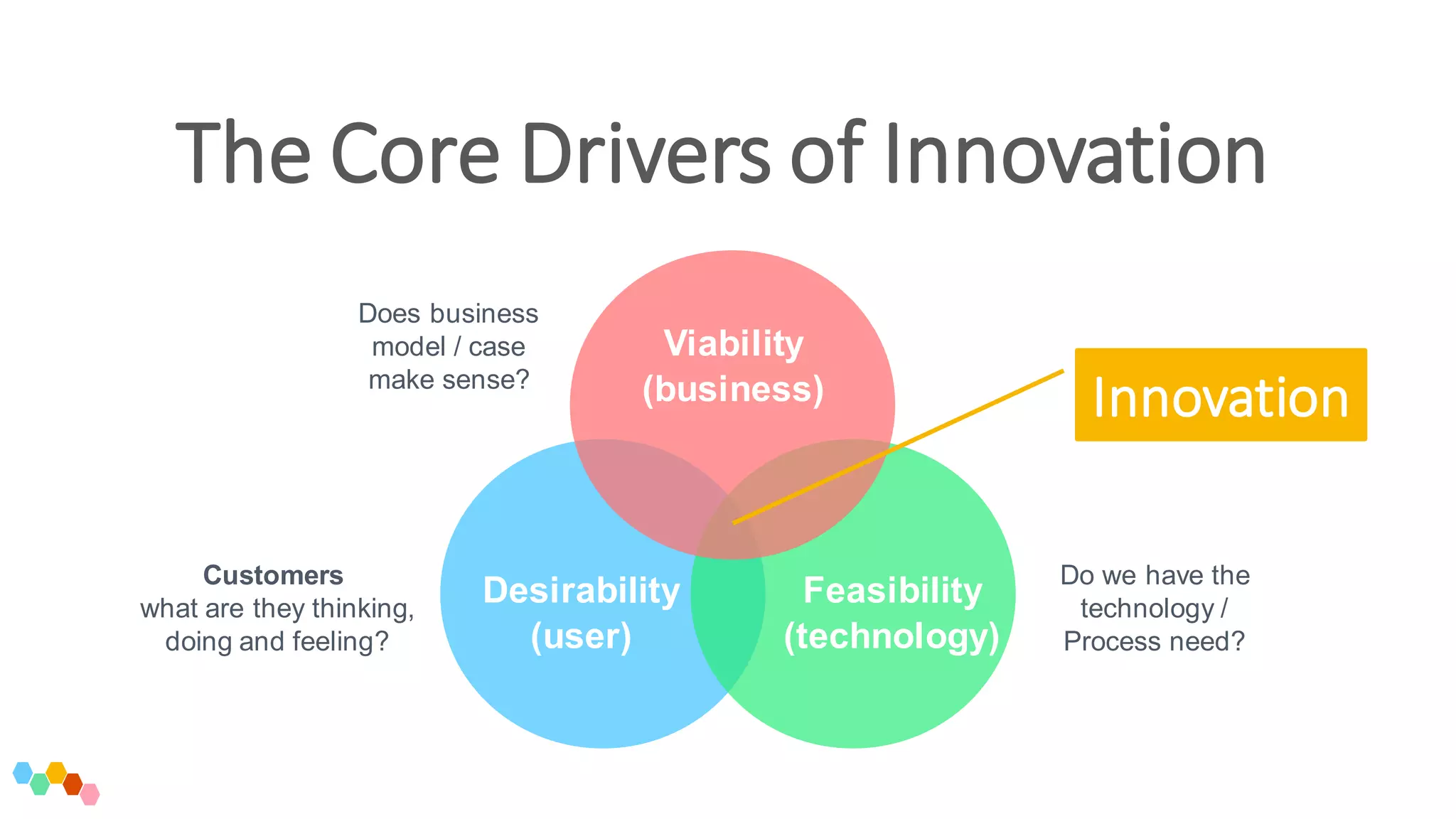 The Core Drivers of Innovation

Does business model / case make sense?

Viability (business)

Innovation

Customers
what are they thinking, doing and feeling?

Desirability (user)

Feasibility (technology)

Do we have the technology / Process need?